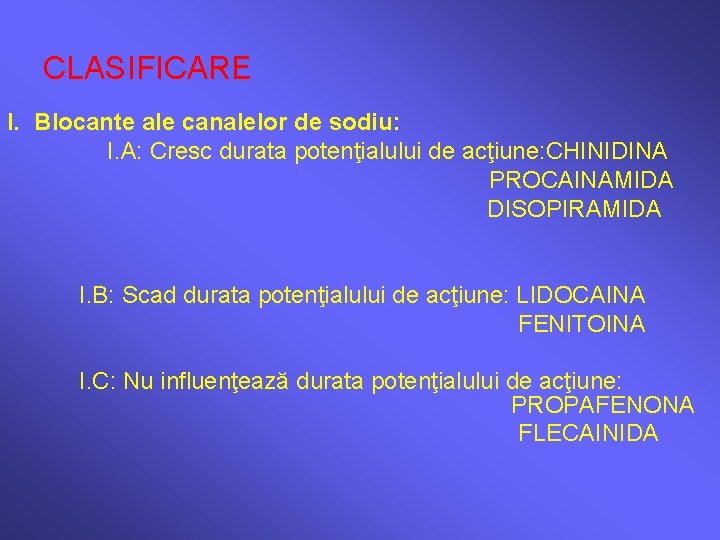 CLASIFICARE

I. Blocante ale canalelor de sodiu:

I.A: Cresc durata potenţialului de acţiune:CHINIDINA
PROCAINAMIDA
DISOPIRAMIDA

I.B: Scad durata potenţialului de acţiune: LIDOCAINA
FENITOINA

I.C: Nu influenţează durata potenţialului de acţiune:
PROPAFENONA
FLECAINIDA